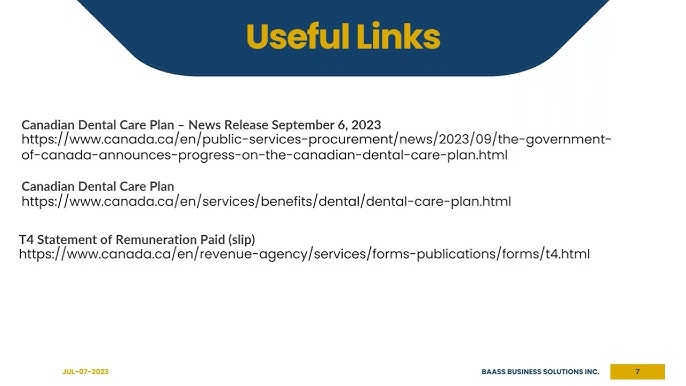 Useful Links

Canadian Dental Care Plan – News Release September 6, 2023
https://www.canada.ca/en/public-services-procurement/news/2023/09/the-government-of-canada-announces-progress-on-the-canadian-dental-care-plan.html

Canadian Dental Care Plan
https://www.canada.ca/en/services/benefits/dental/dental-care-plan.html

T4 Statement of Remuneration Paid (slip)
https://www.canada.ca/en/revenue-agency/services/forms-publications/forms/t4.html

JUL-07-2023

BAASS BUSINESS SOLUTIONS INC.

7